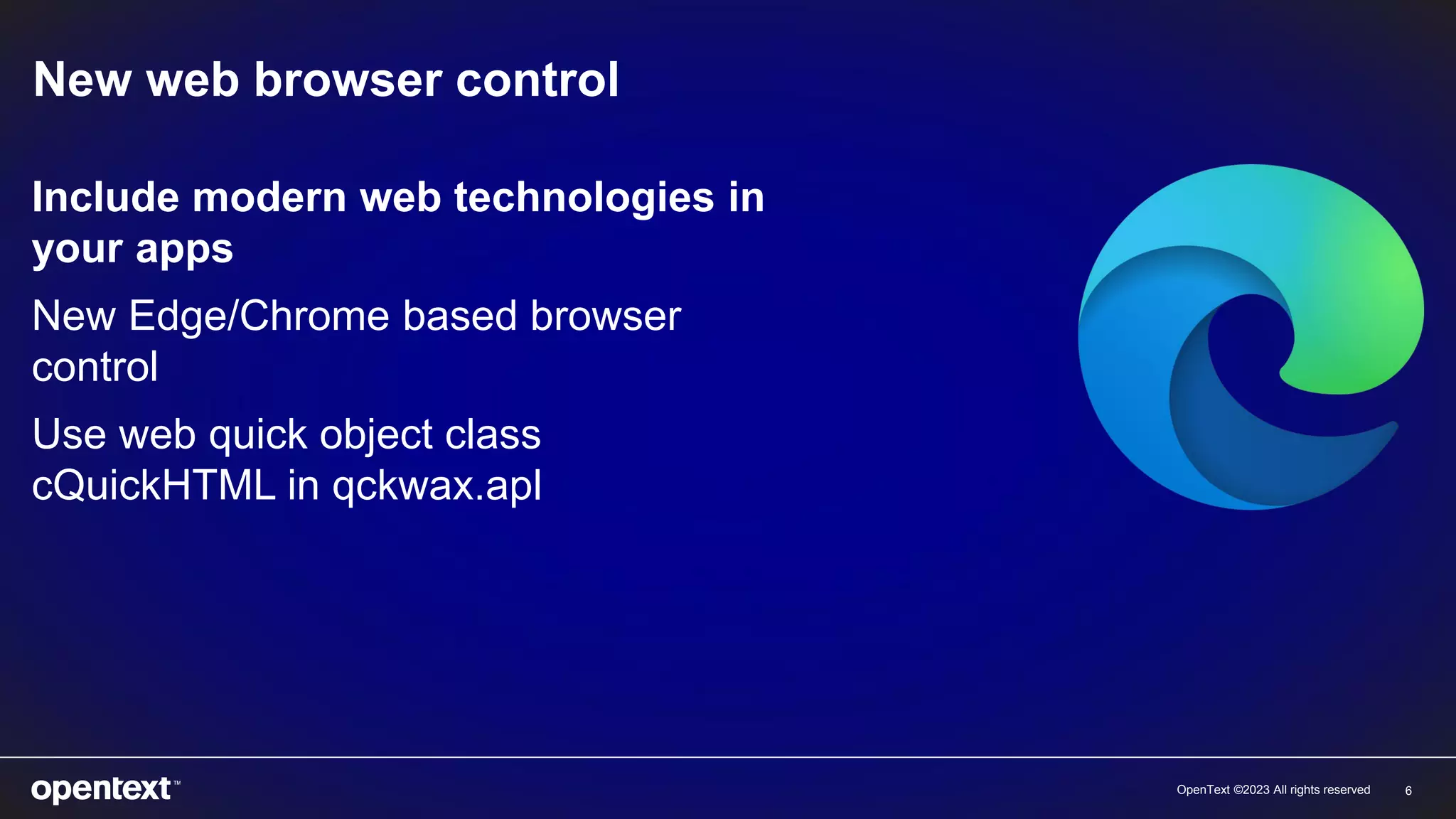 New web browser control

Include modern web technologies in your apps

New Edge/Chrome based browser control

Use web quick object class cQuickHTML in qckwax.apl

opentext™

OpenText ©2023 All rights reserved

6